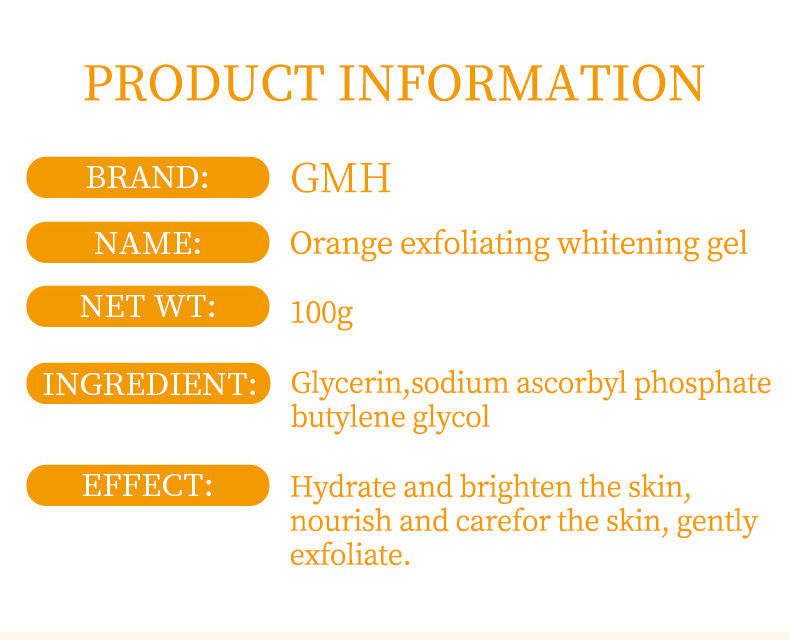 PRODUCT INFORMATION

BRAND: GMH

NAME: Orange exfoliating whitening gel

NET WT: 100g

INGREDIENT: Glycerin,sodium ascorbyl phosphate butylene glycol

EFFECT: Hydrate and brighten the skin, nourish and carefor the skin, gently exfoliate.